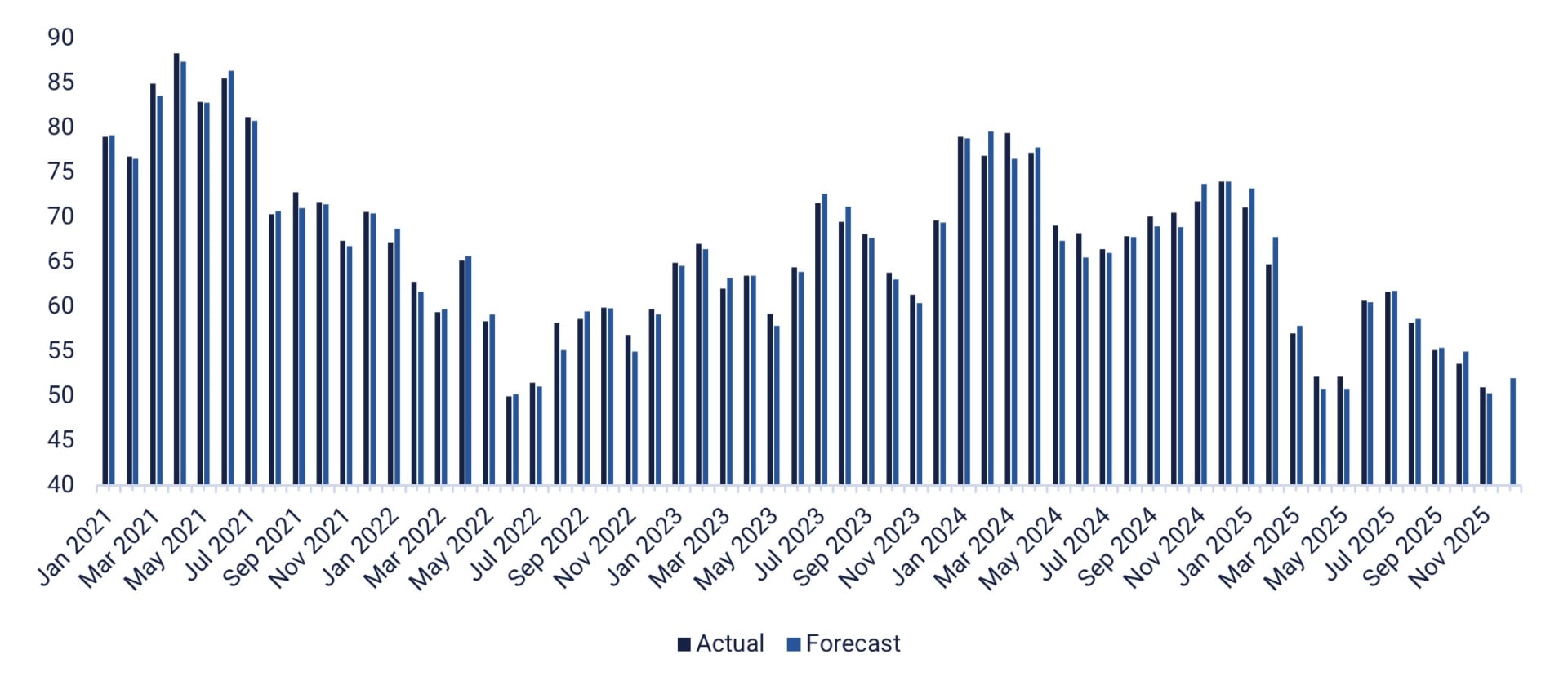 90
85
80
75
70
65
60
55
50
45
40

Jan 2021
Mar 2021
May 2021
Jul 2021
Sep 2021
Nov 2021
Jan 2022
Mar 2022
May 2022
Jul 2022
Sep 2022
Nov 2022
Jan 2023
Mar 2023
May 2023
Jul 2023
Sep 2023
Nov 2023
Jan 2024
Mar 2024
May 2024
Jul 2024
Sep 2024
Nov 2024
Jan 2025
Mar 2025
May 2025
Jul 2025
Sep 2025
Nov 2025

Actual
Forecast